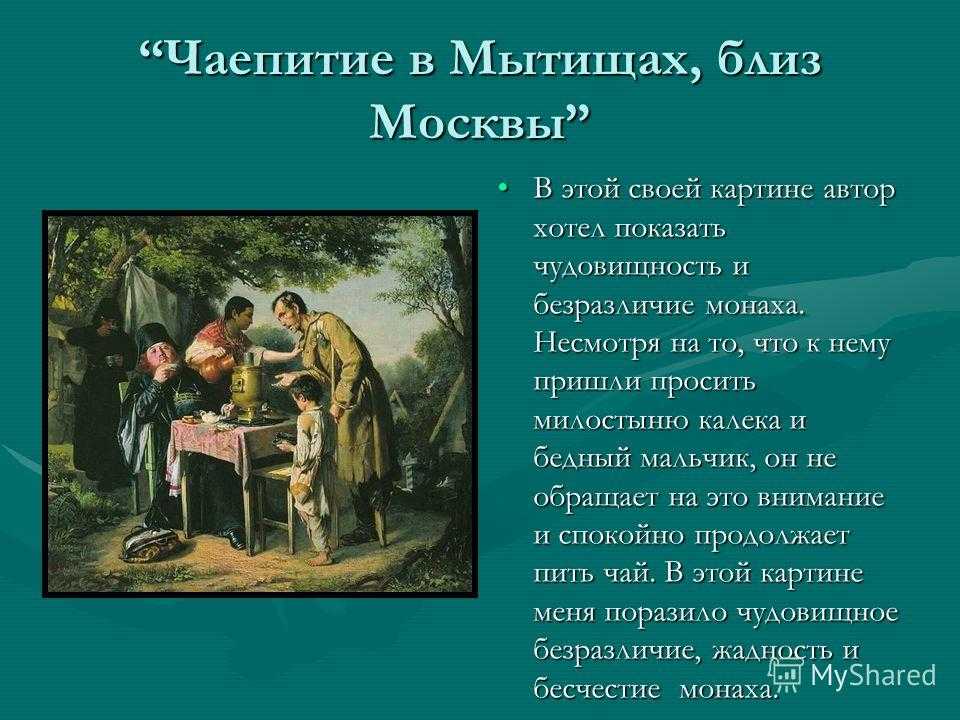 “Чаепитие в Мытищах, близ Москвы”

• В этой своей картине автор хотел показать чудовищность и безразличие монаха. Несмотря на то, что к нему пришли просить милостыню калека и бедный мальчик, он не обращает на это внимание и спокойно продолжает пить чай. В этой картине меня поразило чудовищное безразличие, жадность и бесчестие монаха.

MyShared